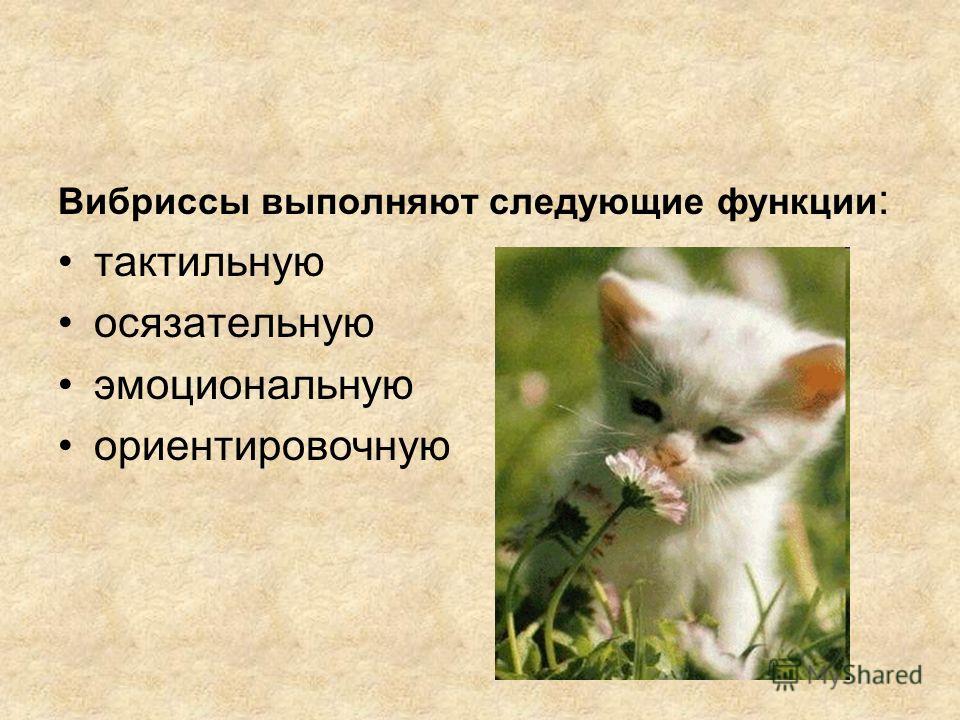 Вибриссы выполняют следующие функции:

• тактильную
• осязательную
• эмоциональную
• ориентировочную

MyShared